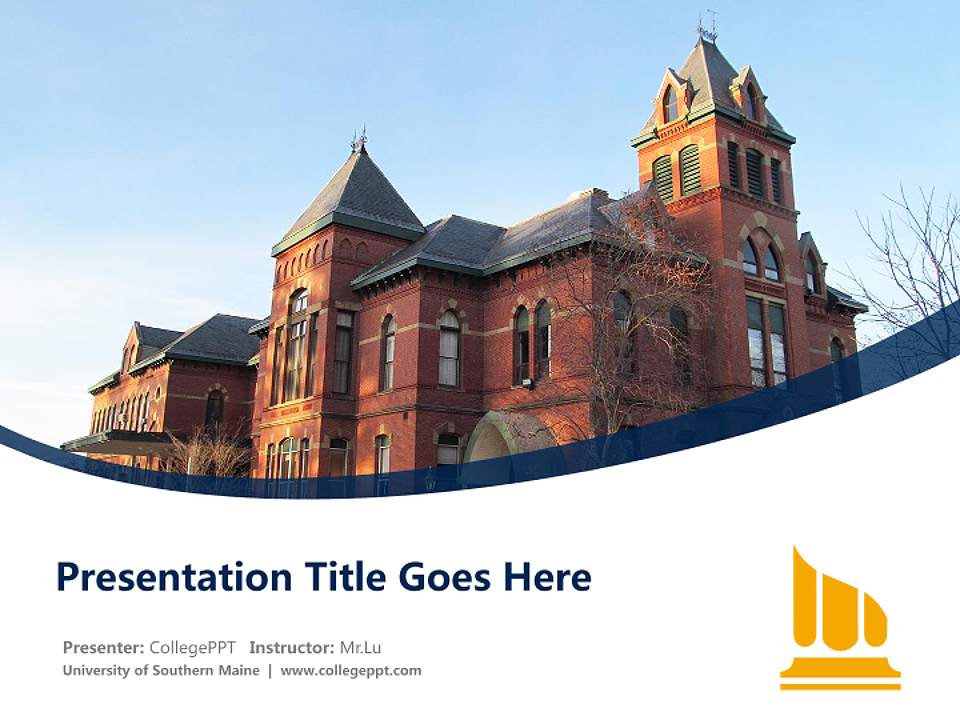 Presentation Title Goes Here

Presenter: CollegePPT Instructor: Mr.Lu
University of Southern Maine | www.collegeppt.com